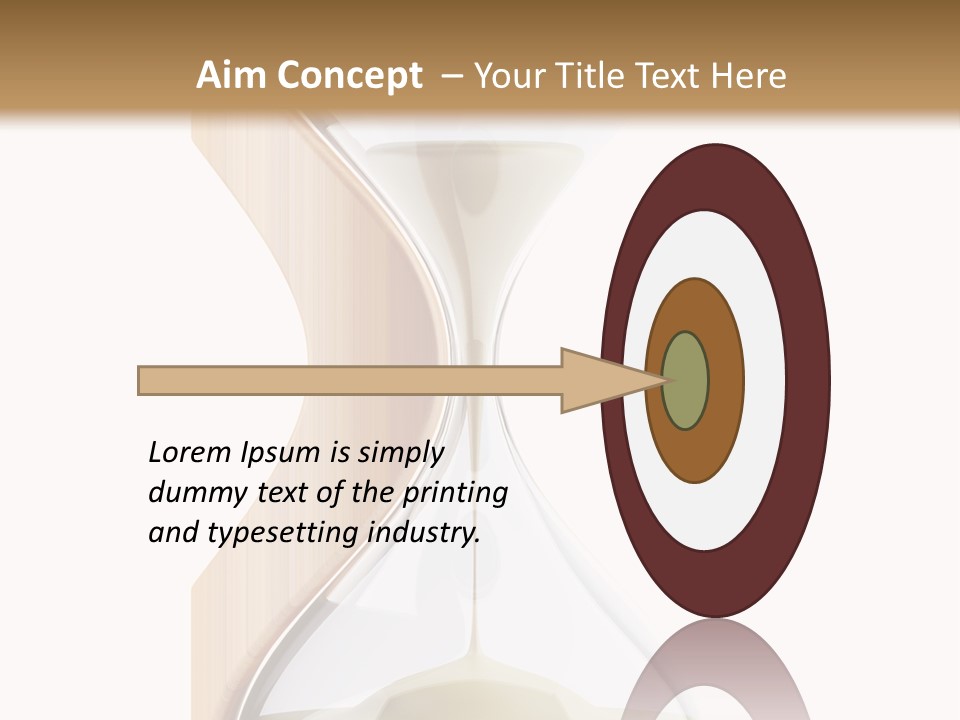 Aim Concept – Your Title Text Here

Lorem Ipsum is simply dummy text of the printing and typesetting industry.